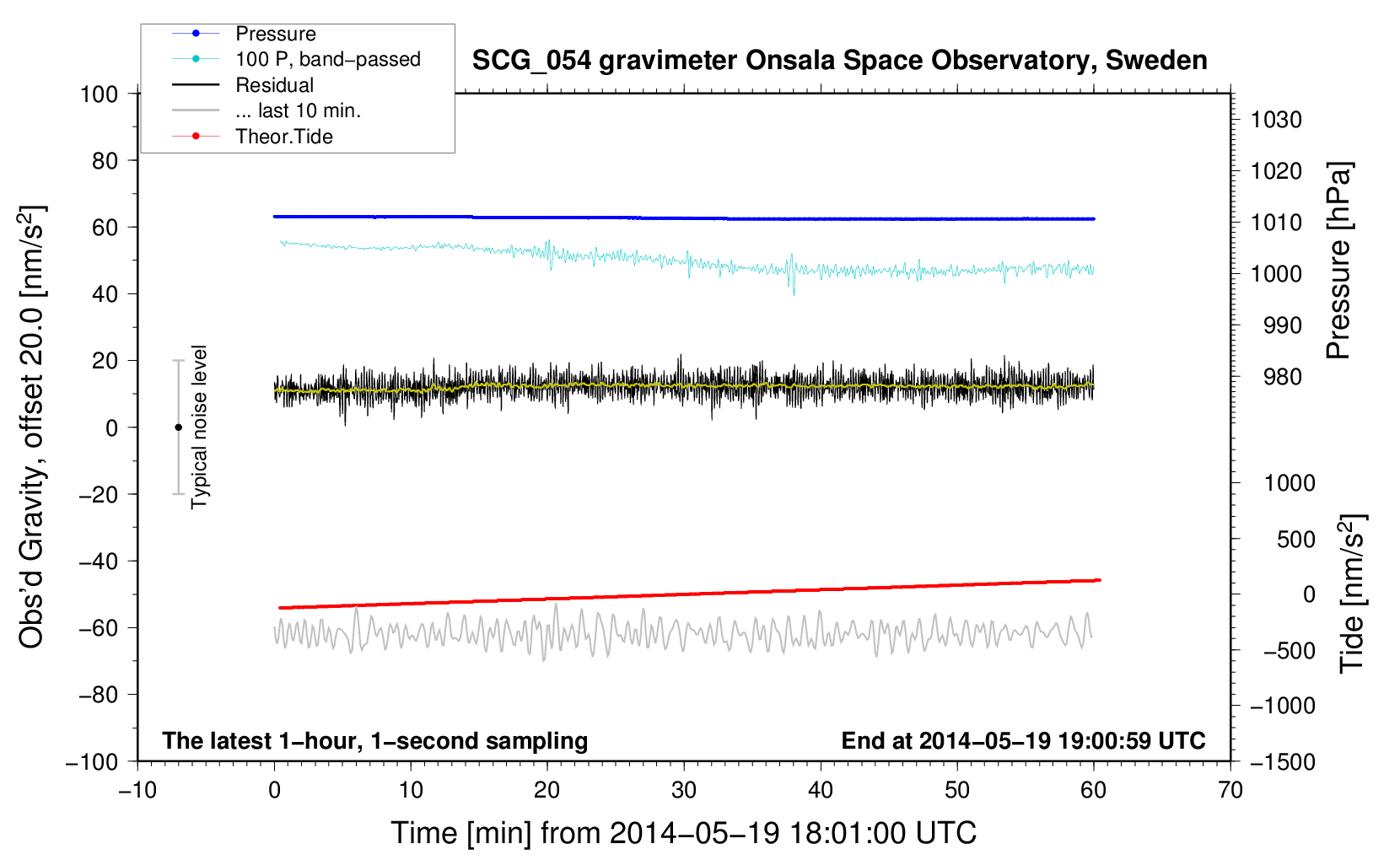 Pressure
100 P, band−passed
Residual
... last 10 min.
Theor.Tide

SCG_054 gravimeter Onsala Space Observatory, Sweden

100
80
60
40
20
0
−20
−40
−60
−80
−100

Obs'd Gravity, offset 20.0 [nm/s$^2$]

Typical noise level

1030
1020
1010
1000
990
980

Pressure [hPa]

1000
500
0
−500
−1000
−1500

Tide [nm/s$^2$]

The latest 1−hour, 1−second sampling

End at 2014−05−19 19:00:59 UTC

−10
0
10
20
30
40
50
60
70

Time [min] from 2014−05−19 18:01:00 UTC